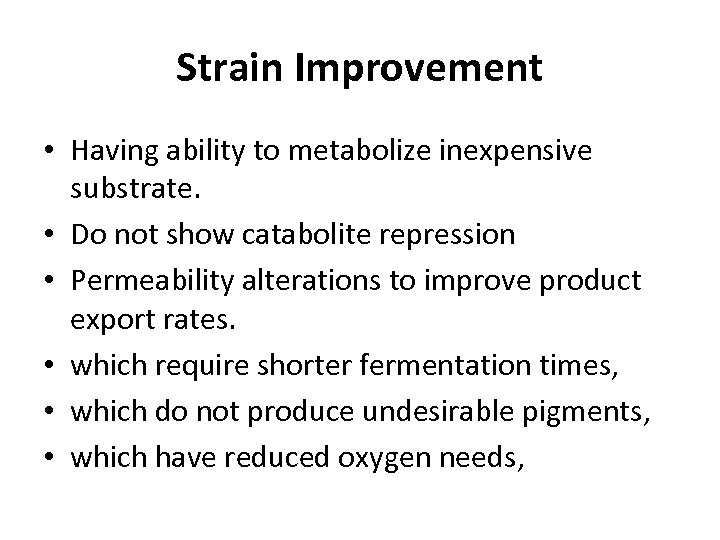 Strain Improvement

• Having ability to metabolize inexpensive substrate.
• Do not show catabolite repression
• Permeability alterations to improve product export rates.
• which require shorter fermentation times,
• which do not produce undesirable pigments,
• which have reduced oxygen needs,